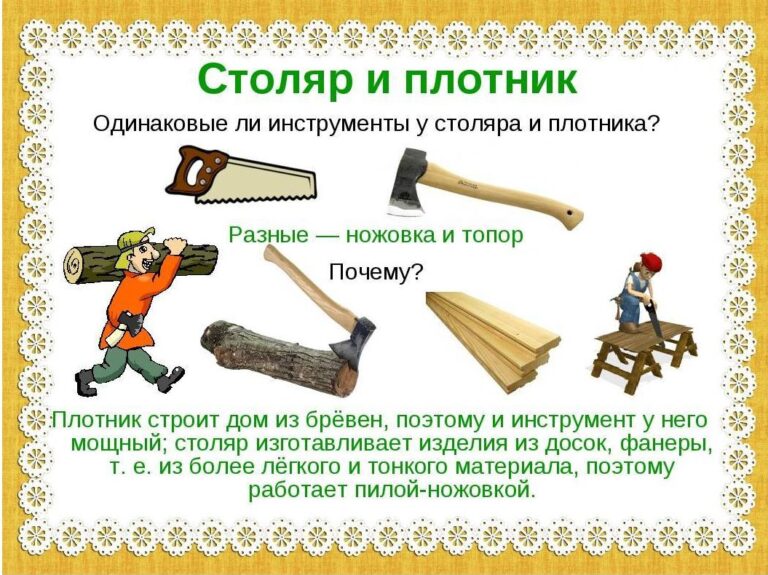 Столяр и плотник

Одинаковые ли инструменты у столяра и плотника?

Разные — ножовка и топор

Почему?

Плотник строит дом из брёвен, поэтому и инструмент у него мощный; столяр изготавливает изделия из досок, фанеры, т. е. из более лёгкого и тонкого материала, поэтому работает пилой-ножовкой.